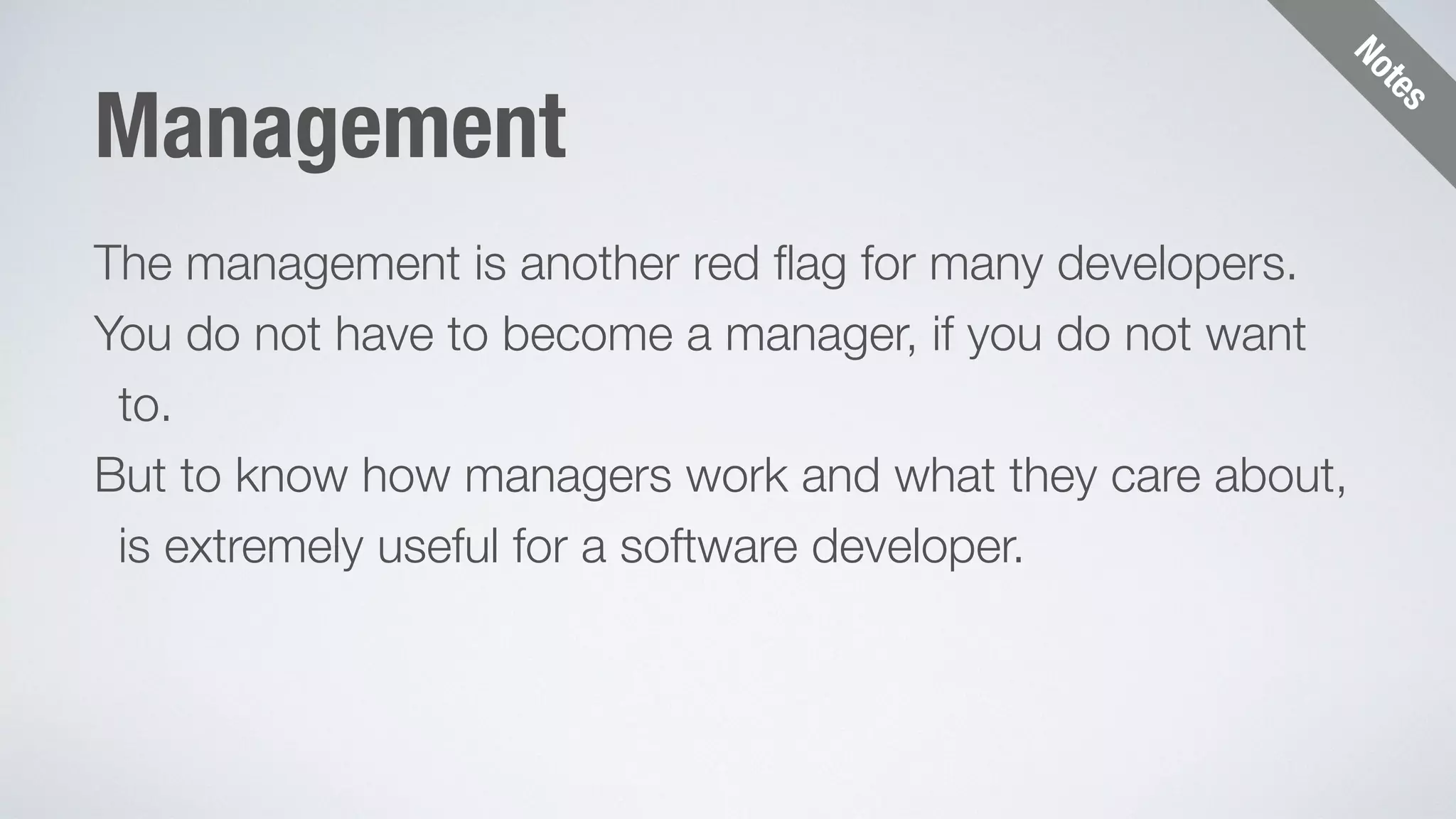 Notes

Management

The management is another red flag for many developers.

You do not have to become a manager, if you do not want to.

But to know how managers work and what they care about, is extremely useful for a software developer.